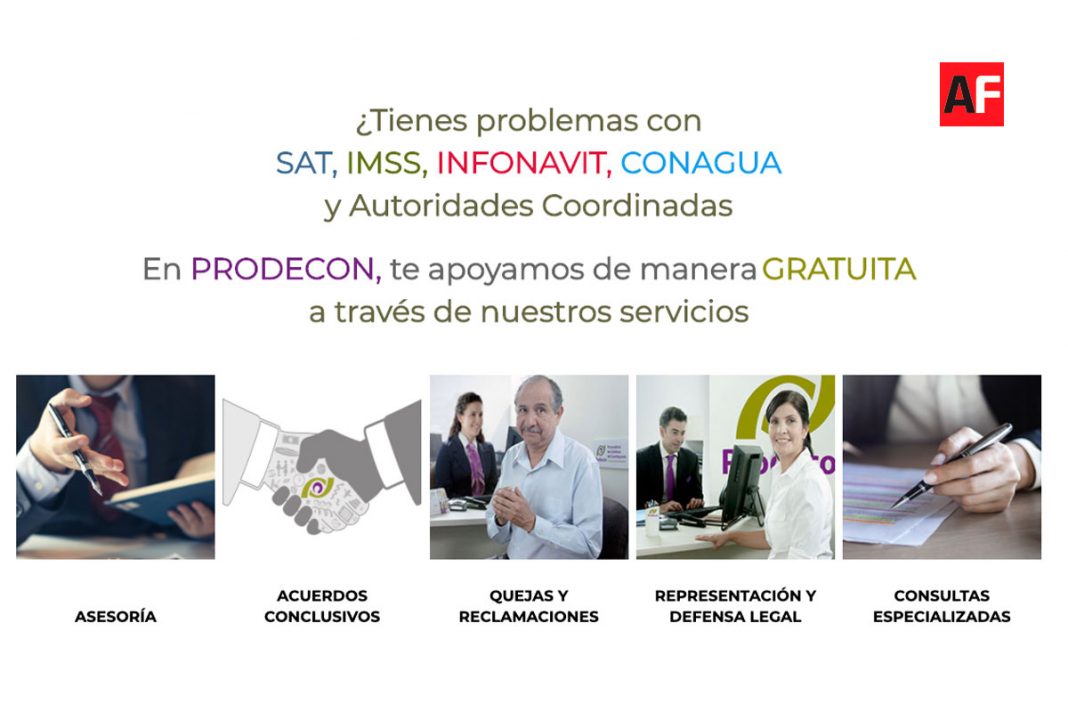 AF

¿Tienes problemas con
SAT, IMSS, INFONAVIT, CONAGUA
y Autoridades Coordinadas

En PRODECON, te apoyamos de manera GRATUITA
a través de nuestros servicios

ASESORÍA

ACUERDOS CONCLUSIVOS

QUEJAS Y RECLAMACIONES

REPRESENTACIÓN Y DEFENSA LEGAL

CONSULTAS ESPECIALIZADAS